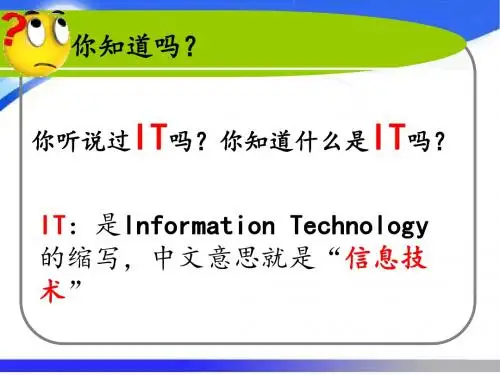 ?
你知道吗？

你听说过IT吗？你知道什么是IT吗？

IT：是Information Technology的缩写，中文意思就是“信息技术”